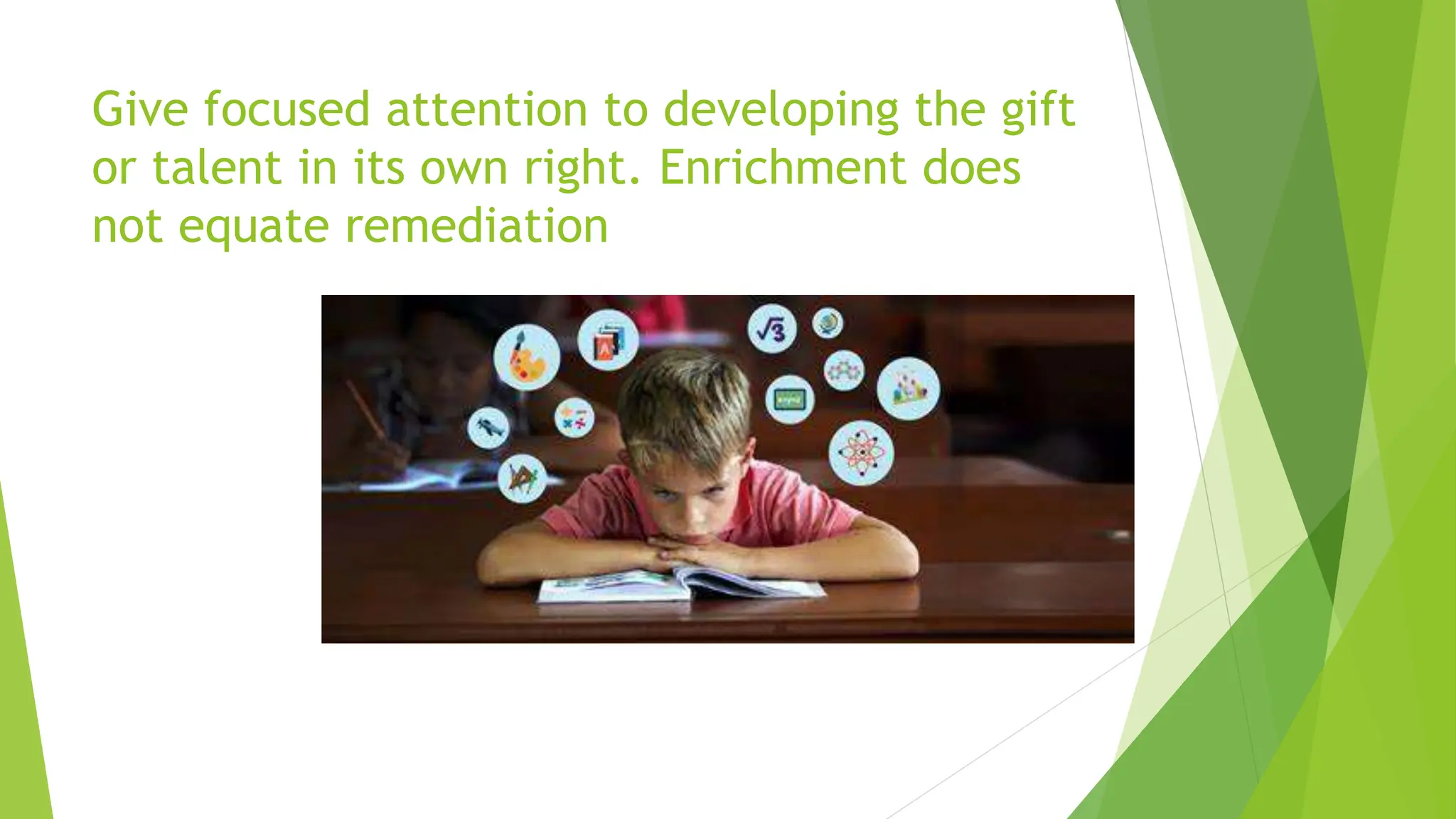 Give focused attention to developing the gift or talent in its own right. Enrichment does not equate remediation

$\sqrt{3}$

A